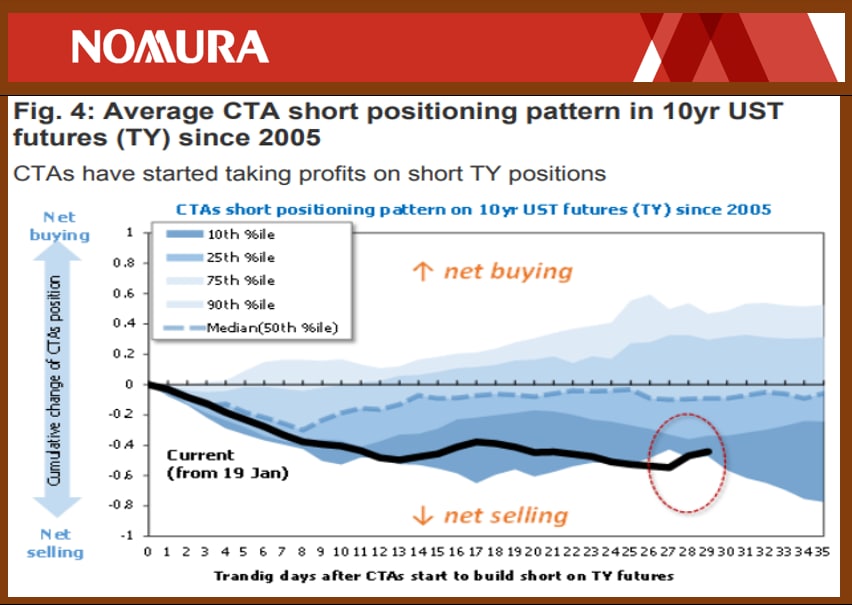 NOMURA

Fig. 4: Average CTA short positioning pattern in 10yr UST futures (TY) since 2005

CTAs have started taking profits on short TY positions

CTAs short positioning pattern on 10yr UST futures (TY) since 2005

Net buying

Cumulative change of CTAs position

Net selling

10th %ile
25th %ile
75th %ile
90th %ile
Median(50th %ile)

↑ net buying

↓ net selling

Current (from 19 Jan)

1
0.8
0.6
0.4
0.2
0
-0.2
-0.4
-0.6
-0.8
-1

0 1 2 3 4 5 6 7 8 9 10 11 12 13 14 15 16 17 18 19 20 21 22 23 24 25 26 27 28 29 30 31 32 33 34 35

Trandig days after CTAs start to build short on TY futures